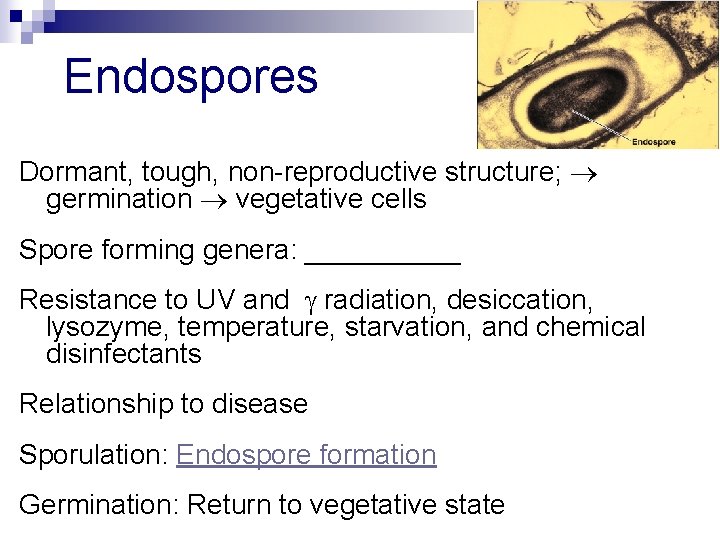 Endospores

Endospore

Dormant, tough, non-reproductive structure; $\rightarrow$ germination $\rightarrow$ vegetative cells

Spore forming genera: __________

Resistance to UV and $\gamma$ radiation, desiccation, lysozyme, temperature, starvation, and chemical disinfectants

Relationship to disease

Sporulation: Endospore formation

Germination: Return to vegetative state